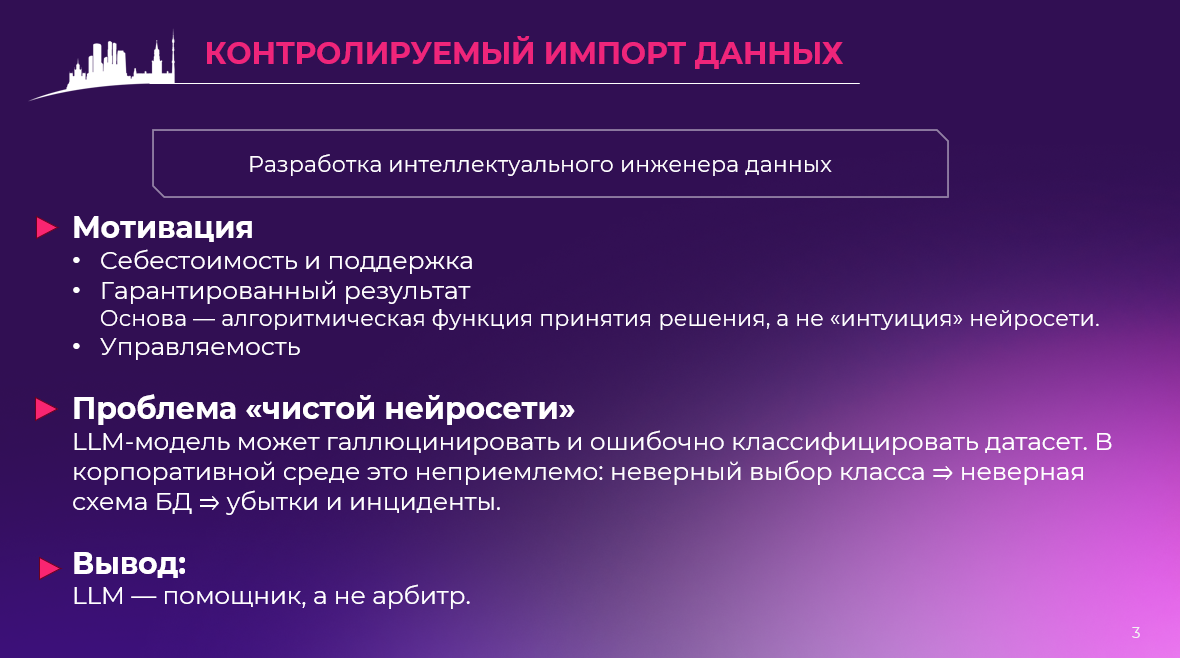 КОНТРОЛИРУЕМЫЙ ИМПОРТ ДАННЫХ

Разработка интеллектуального инженера данных

Мотивация
• Себестоимость и поддержка
• Гарантированный результат
Основа — алгоритмическая функция принятия решения, а не «интуиция» нейросети.
• Управляемость

Проблема «чистой нейросети»
LLM-модель может галлюцинировать и ошибочно классифицировать датасет. В корпоративной среде это неприемлемо: неверный выбор класса ⇒ неверная схема БД ⇒ убытки и инциденты.

Вывод:
LLM — помощник, а не арбитр.

3